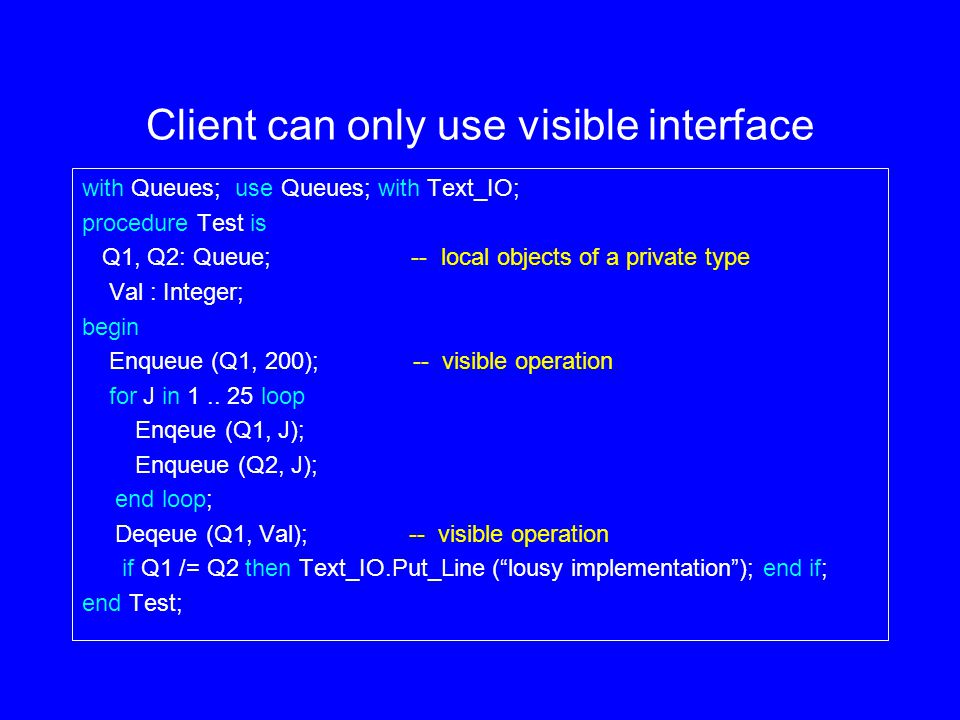 Client can only use visible interface

with Queues; use Queues; with Text_IO;
procedure Test is
Q1, Q2: Queue; -- local objects of a private type
Val : Integer;
begin
Enqueue (Q1, 200); -- visible operation
for J in 1 .. 25 loop
Enqeue (Q1, J);
Enqueue (Q2, J);
end loop;
Deqeue (Q1, Val); -- visible operation
if Q1 /= Q2 then Text_IO.Put_Line (“lousy implementation”); end if;
end Test;